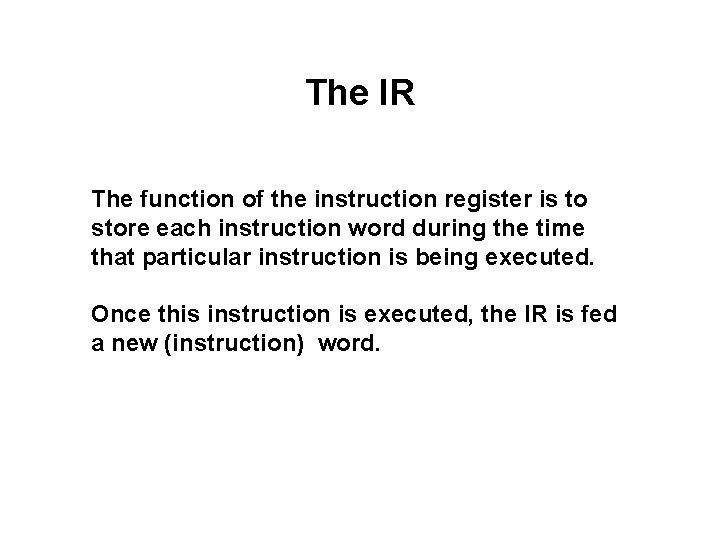 The IR

The function of the instruction register is to store each instruction word during the time that particular instruction is being executed.

Once this instruction is executed, the IR is fed a new (instruction) word.